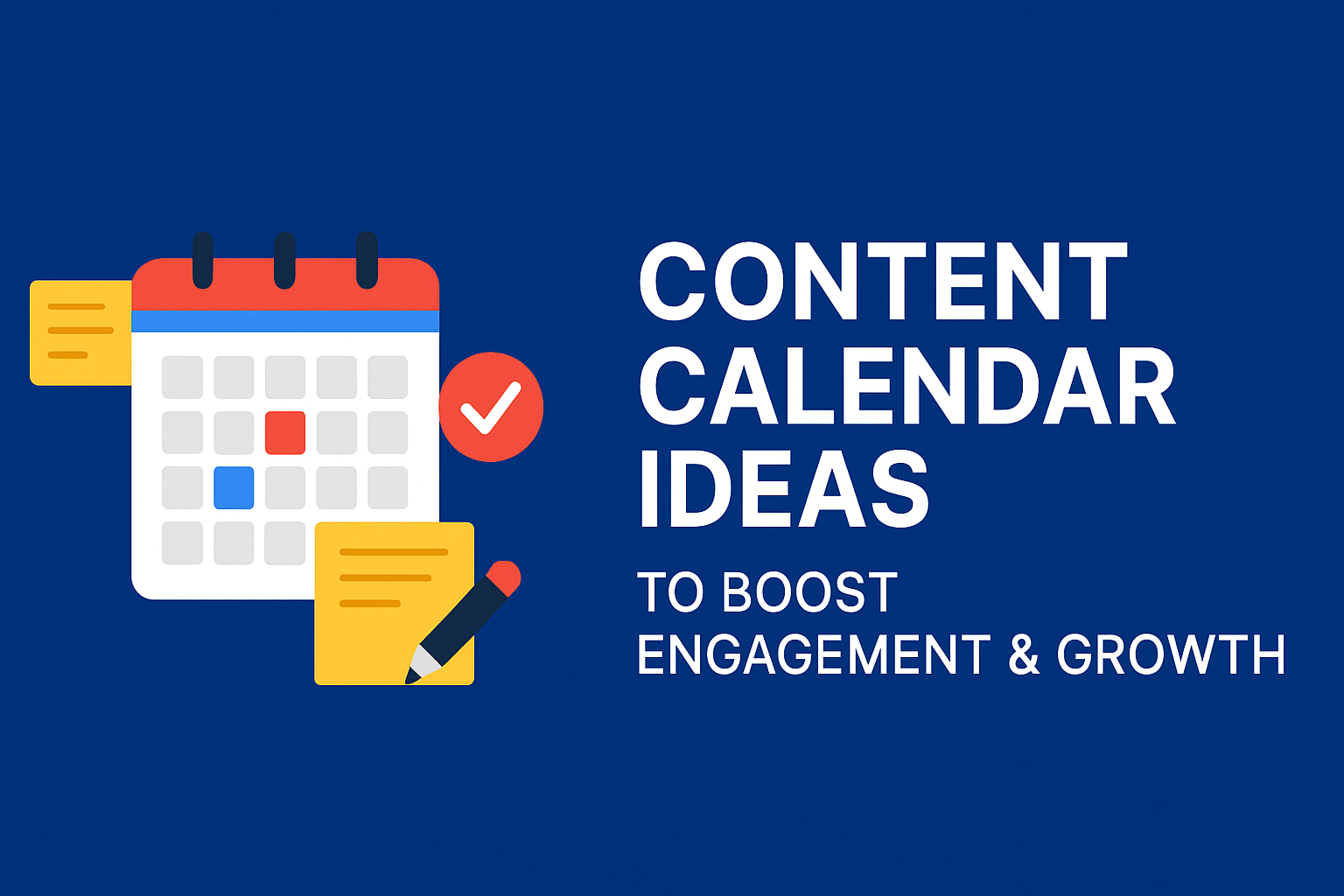 CONTENT CALENDAR IDEAS

TO BOOST ENGAGEMENT & GROWTH